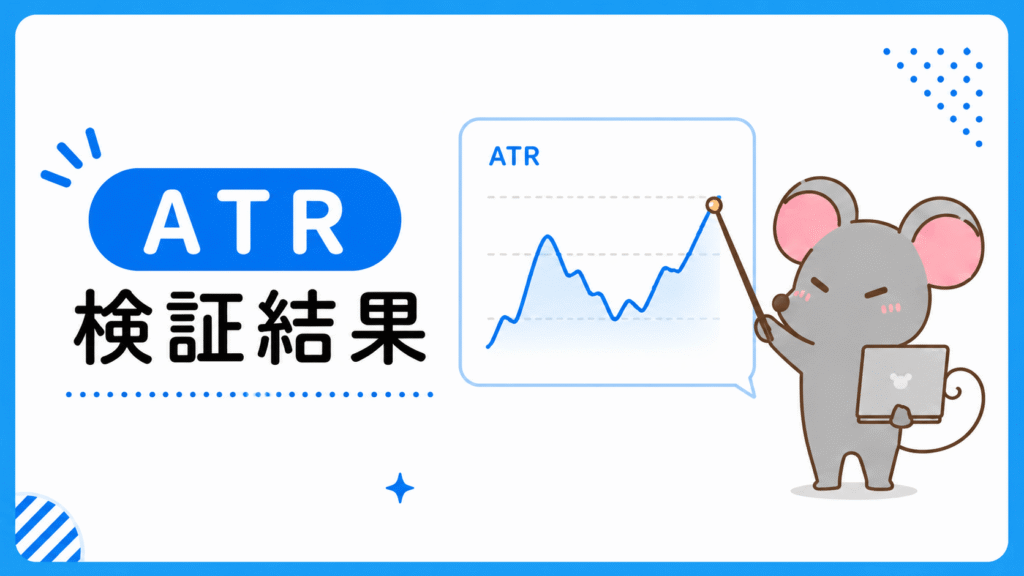 ATR
検証結果

ATR